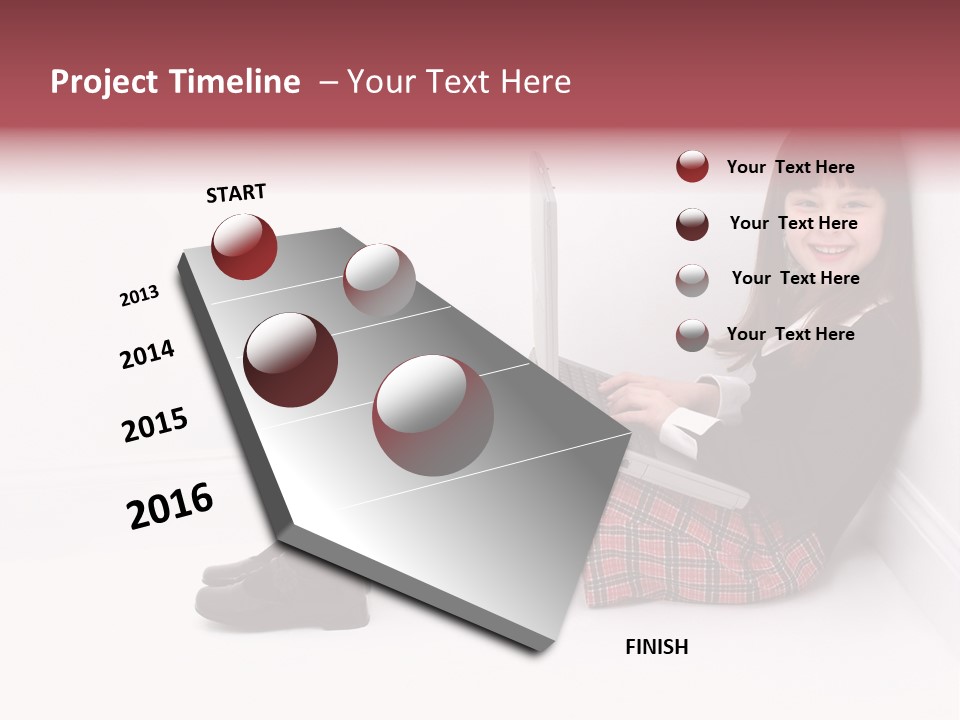 Project Timeline – Your Text Here

START

2013

2014

2015

2016

FINISH

Your Text Here

Your Text Here

Your Text Here

Your Text Here